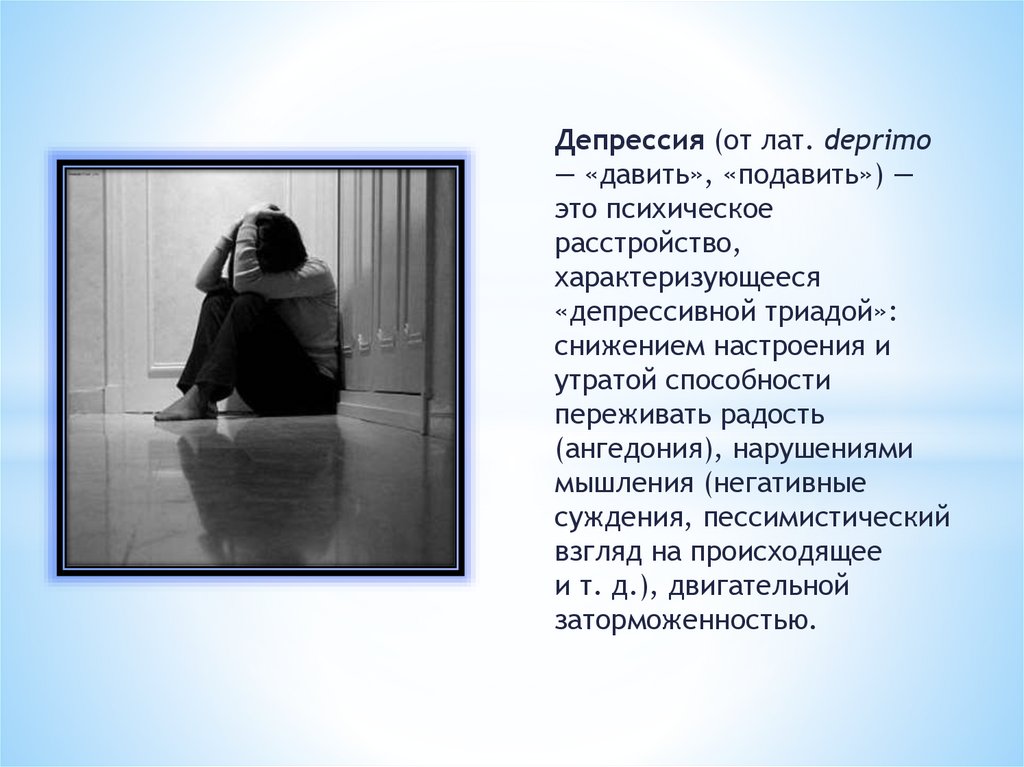 Депрессия (от лат. deprimo — «давить», «подавить») — это психическое расстройство, характеризующееся «депрессивной триадой»: снижением настроения и утратой способности переживать радость (ангедония), нарушениями мышления (негативные суждения, пессимистический взгляд на происходящее и т. д.), двигательной заторможенностью.